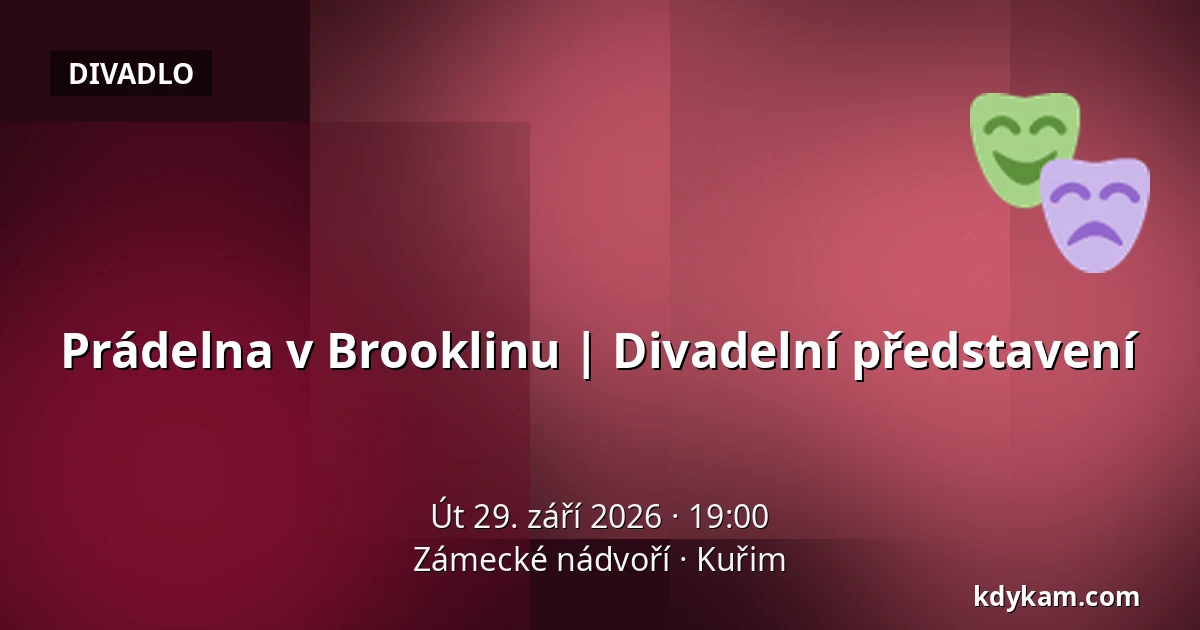 DIVADLO

Prádelna v Brooklinu | Divadelní představení

Út 29. září 2026 · 19:00
Zámecké nádvoří · Kuřim

kdykam.com